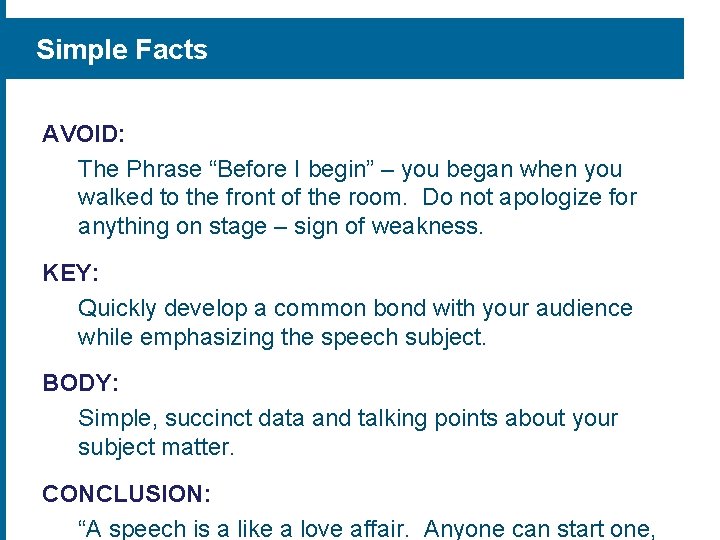 Simple Facts

AVOID:

The Phrase “Before I begin” – you began when you walked to the front of the room. Do not apologize for anything on stage – sign of weakness.

KEY:

Quickly develop a common bond with your audience while emphasizing the speech subject.

BODY:

Simple, succinct data and talking points about your subject matter.

CONCLUSION:

“A speech is a like a love affair. Anyone can start one,